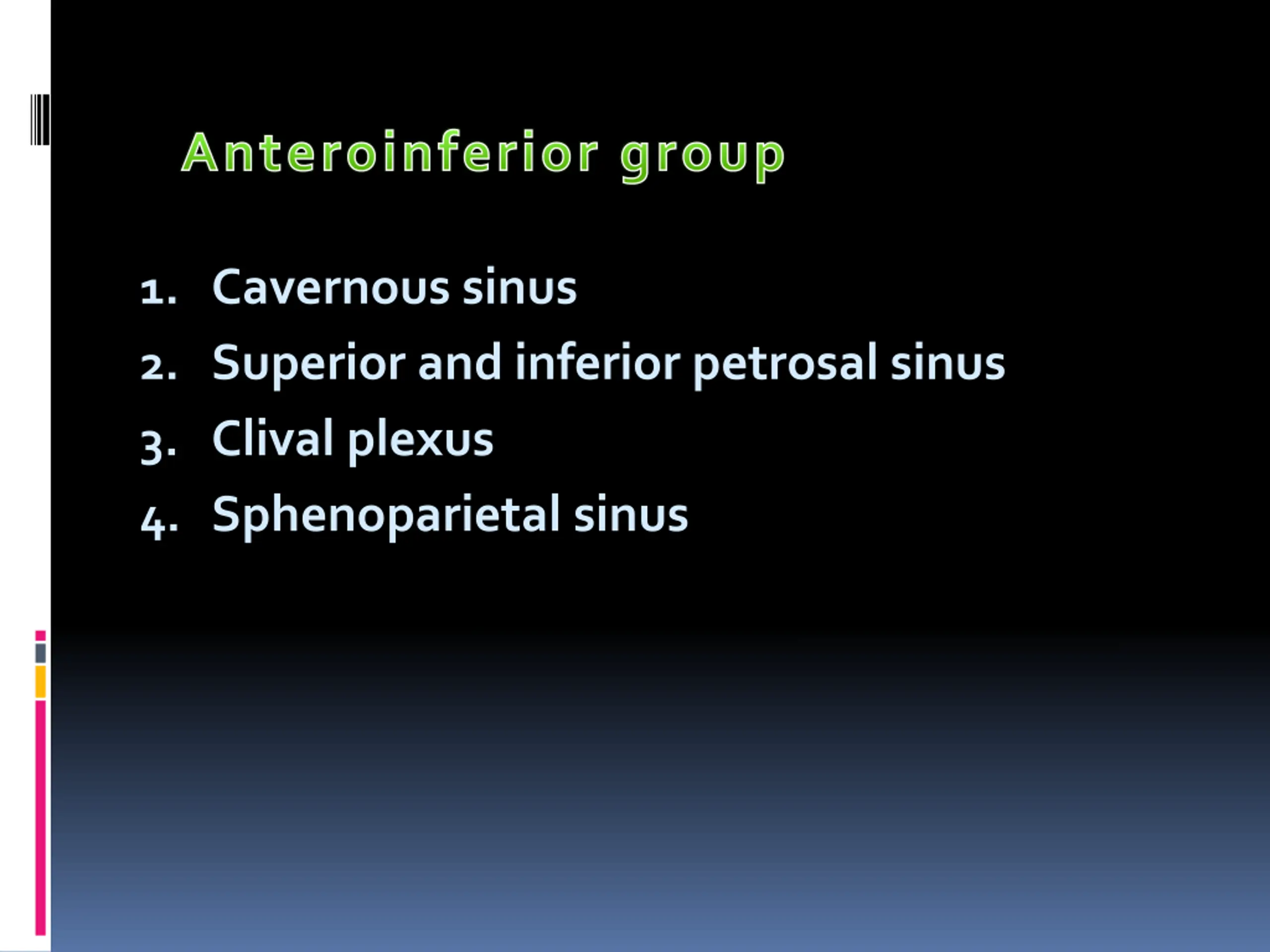 Anteroinferior group

1. Cavernous sinus
2. Superior and inferior petrosal sinus
3. Clival plexus
4. Sphenoparietal sinus